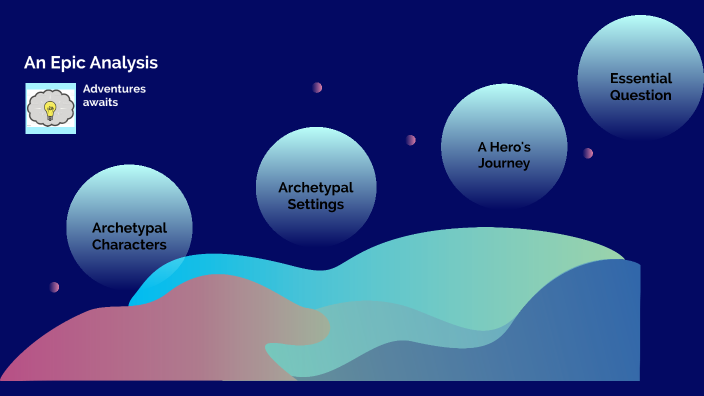 An Epic Analysis

Adventures awaits

Archetypal Characters

Archetypal Settings

A Hero's Journey

Essential Question